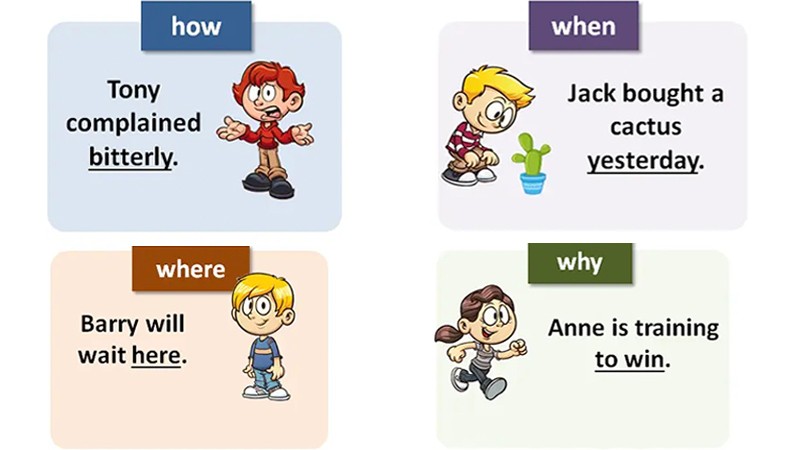 how

Tony complained bitterly.

when

Jack bought a cactus yesterday.

where

Barry will wait here.

why

Anne is training to win.